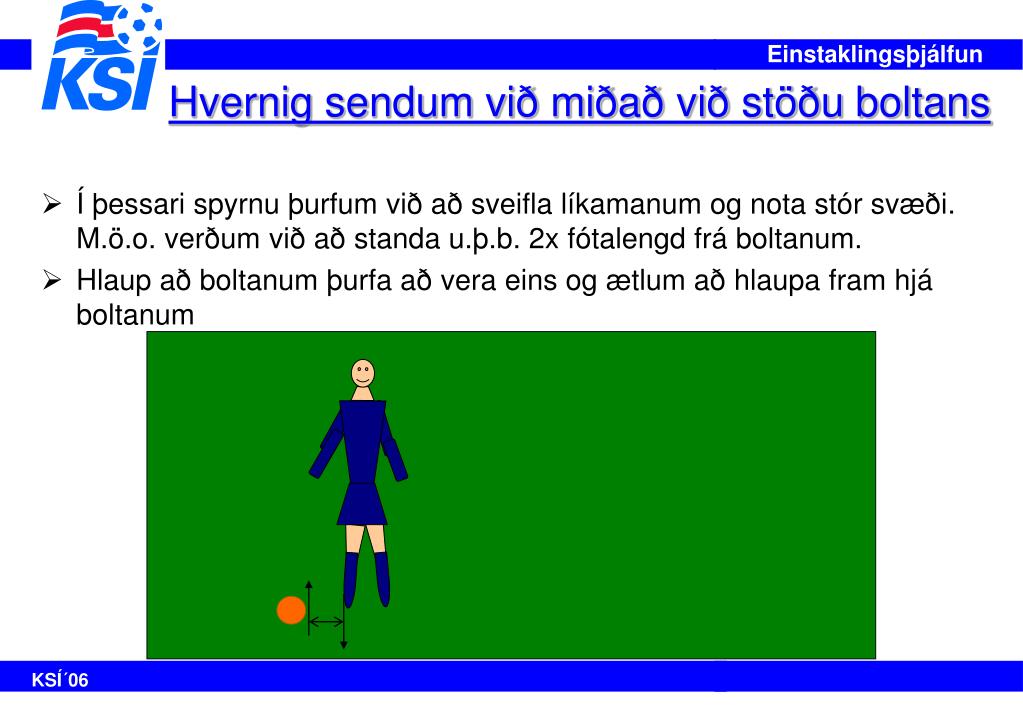 KSÍ

Einstaklingsþjálfun

Hvernig sendum við miðað við stöðu boltans

➢ Í þessari spyrnu þurfum við að sveifla líkamanum og nota stór svæði. M.ö.o. verðum við að standa u.þ.b. 2x fótalengd frá boltanum.

➢ Hlaup að boltanum þurfa að vera eins og ætlum að hlaupa fram hjá boltanum

KSÍ´06